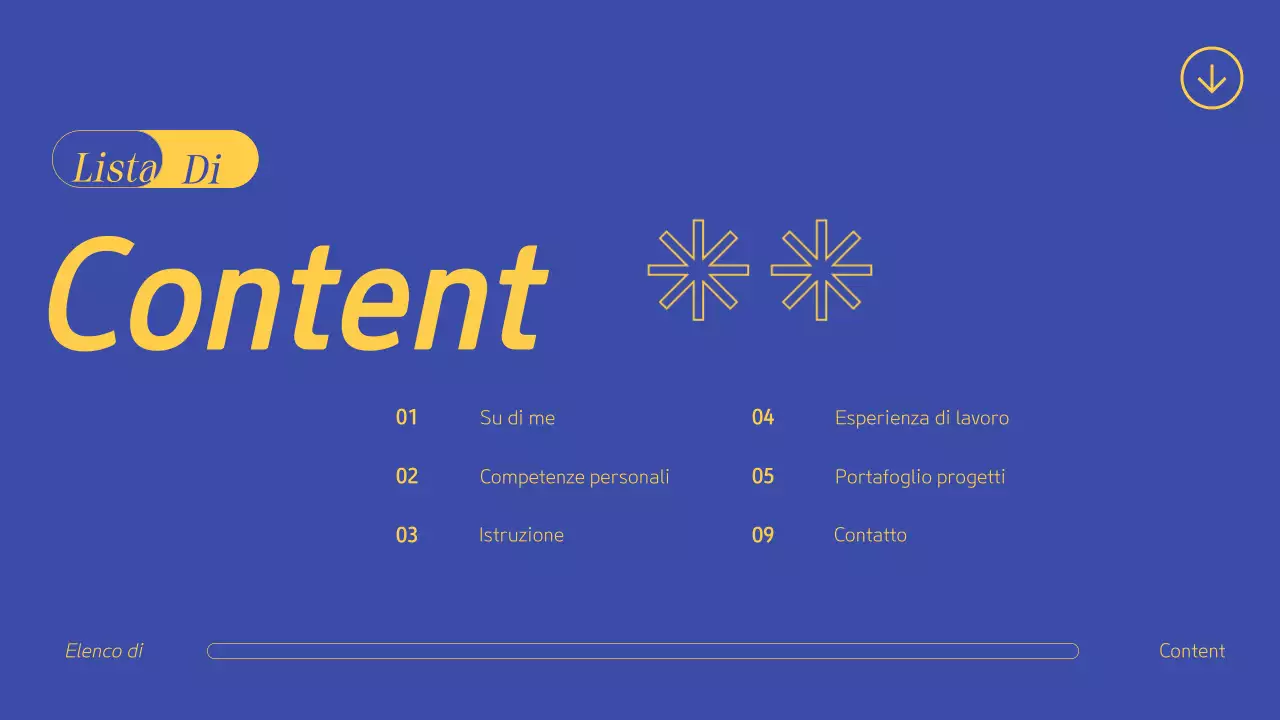 Lista Di

Content

01 Su di me
02 Competenze personali
03 Istruzione

04 Esperienza di lavoro
05 Portafoglio progetti
09 Contatto

Elenco di

Content